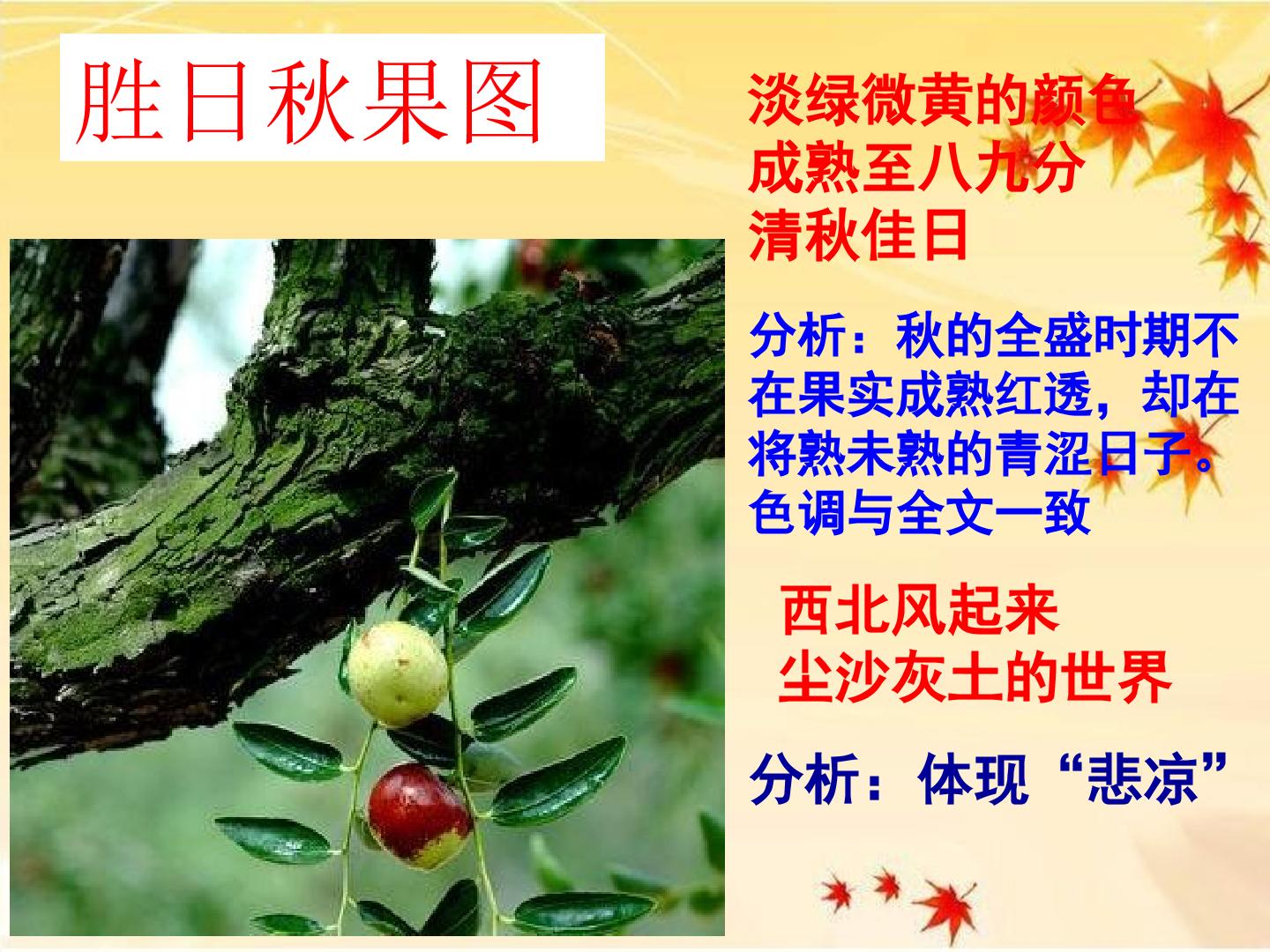 胜日秋果图

淡绿微黄的颜色
成熟至八九分
清秋佳日

分析：秋的全盛时期不在果实成熟红透，却在将熟未熟的青涩日子。色调与全文一致

西北风起来
尘沙灰土的世界

分析：体现“悲凉”